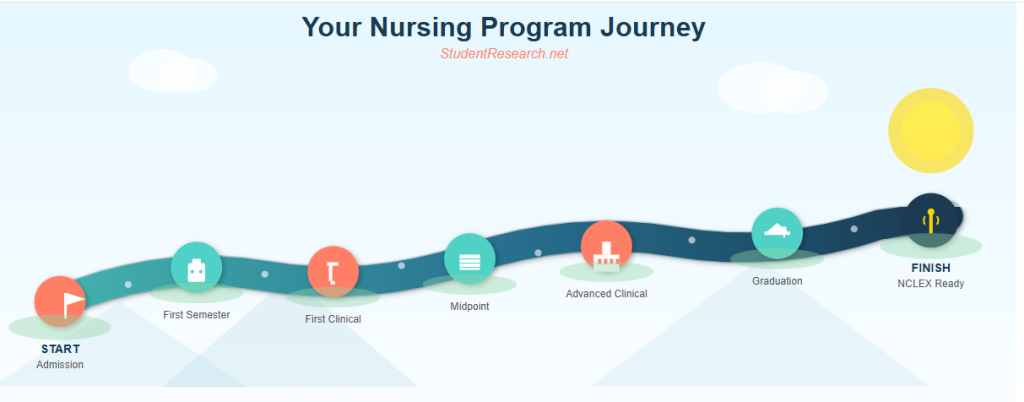 Your Nursing Program Journey
StudentResearch.net

START
Admission

First Semester

First Clinical

Midpoint

Advanced Clinical

Graduation

FINISH
NCLEX Ready